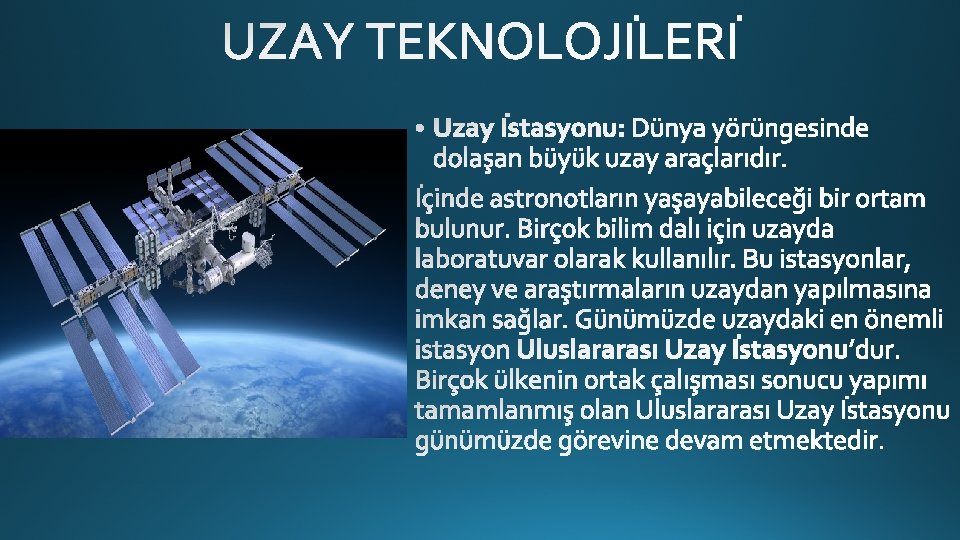 UZAY TEKNOLOJİLERİ

• Uzay İstasyonu: Dünya yörüngesinde dolaşan büyük uzay araçlarıdır.

İçinde astronotların yaşayabileceği bir ortam bulunur. Birçok bilim dalı için uzayda laboratuvar olarak kullanılır. Bu istasyonlar, deney ve araştırmaların uzaydan yapılmasına imkan sağlar. Günümüzde uzaydaki en önemli istasyon Uluslararası Uzay İstasyonu'dur. Birçok ülkenin ortak çalışması sonucu yapımı tamamlanmış olan Uluslararası Uzay İstasyonu günümüzde görevine devam etmektedir.